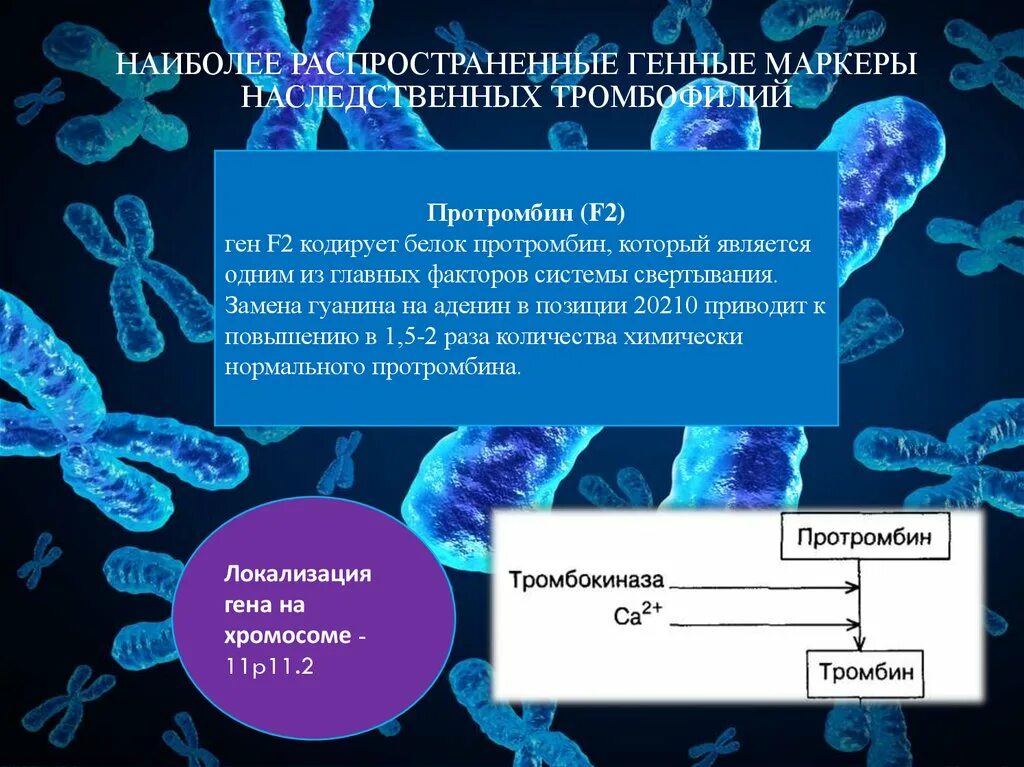 НАИБОЛЕЕ РАСПРОСТРАНЕННЫЕ ГЕННЫЕ МАРКЕРЫ НАСЛЕДСТВЕННЫХ ТРОМБОФИЛИЙ

Протромбин (F2)
ген F2 кодирует белок протромбин, который является одним из главных факторов системы свертывания. Замена гуанина на аденин в позиции 20210 приводит к повышению в 1,5-2 раза количества химически нормального протромбина.

Локализация гена на хромосоме - 11p11.2

Протромбин
Тромбокиназа
$Ca^{2+}$
Тромбин